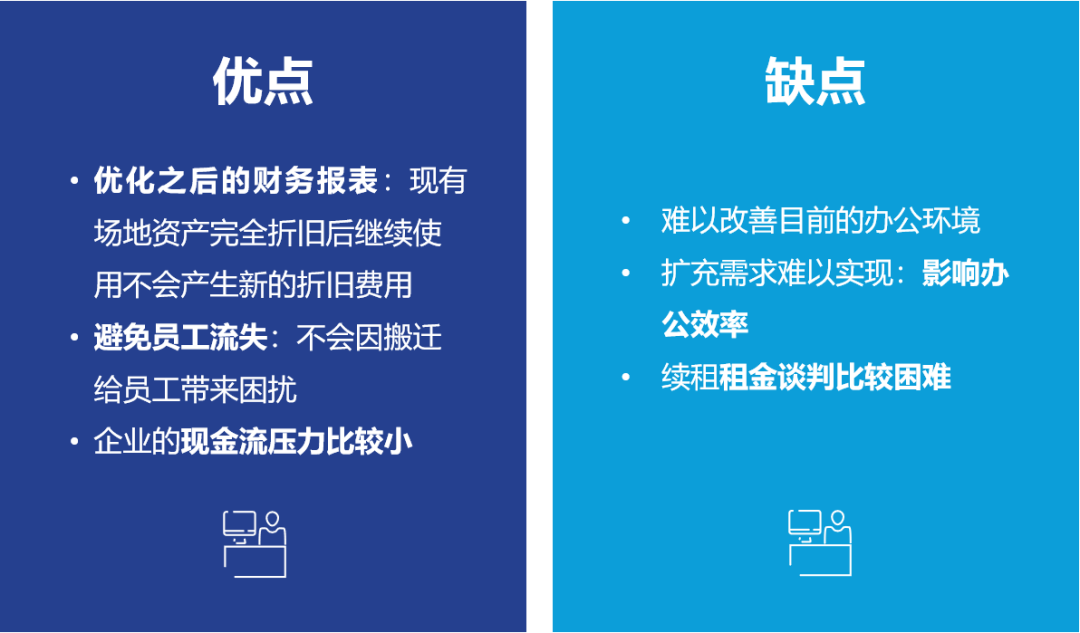 优点

• 优化之后的财务报表：现有场地资产完全折旧后继续使用不会产生新的折旧费用
• 避免员工流失：不会因搬迁给员工带来困扰
• 企业的现金流压力比较小

缺点

• 难以改善目前的办公环境
• 扩充需求难以实现：影响办公效率
• 续租租金谈判比较困难